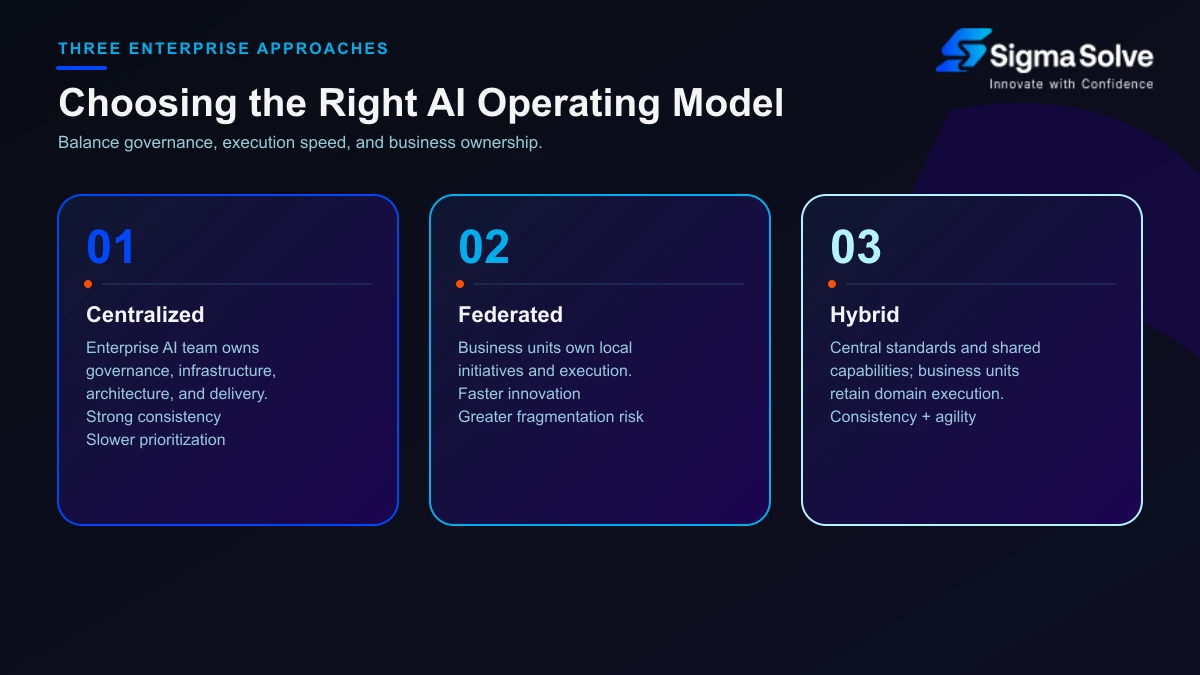 THREE ENTERPRISE APPROACHES

Sigma Solve
Innovate with Confidence

Choosing the Right AI Operating Model

Balance governance, execution speed, and business ownership.

01

Centralized

Enterprise AI team owns governance, infrastructure, architecture, and delivery.
Strong consistency
Slower prioritization

02

Federated

Business units own local initiatives and execution.
Faster innovation
Greater fragmentation risk

03

Hybrid

Central standards and shared capabilities; business units retain domain execution.
Consistency + agility